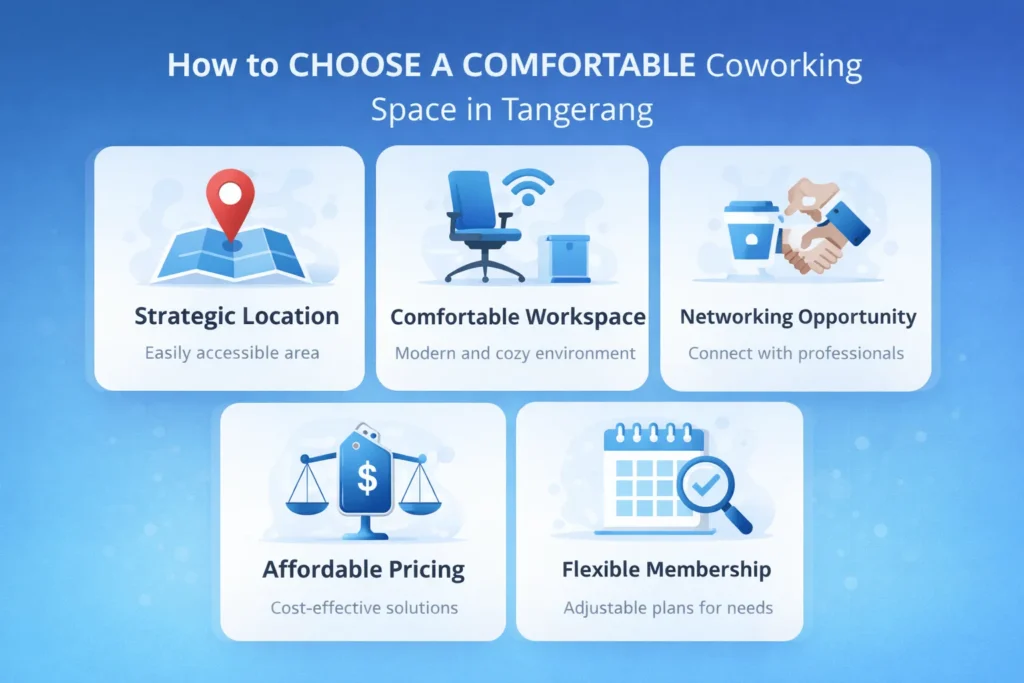 How to CHOOSE A COMFORTABLE Coworking Space in Tangerang

Strategic Location
Easily accessible area

Comfortable Workspace
Modern and cozy environment

Networking Opportunity
Connect with professionals

$

Affordable Pricing
Cost-effective solutions

Flexible Membership
Adjustable plans for needs